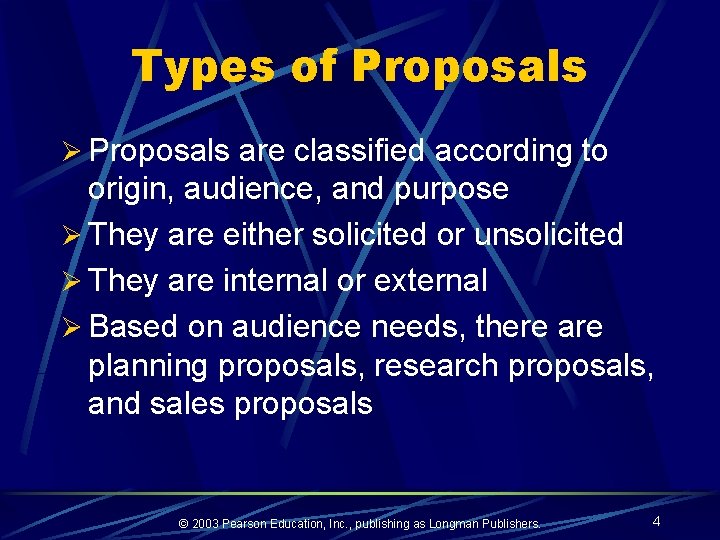 Types of Proposals

➢ Proposals are classified according to origin, audience, and purpose
➢ They are either solicited or unsolicited
➢ They are internal or external
➢ Based on audience needs, there are planning proposals, research proposals, and sales proposals

© 2003 Pearson Education, Inc., publishing as Longman Publishers.

4